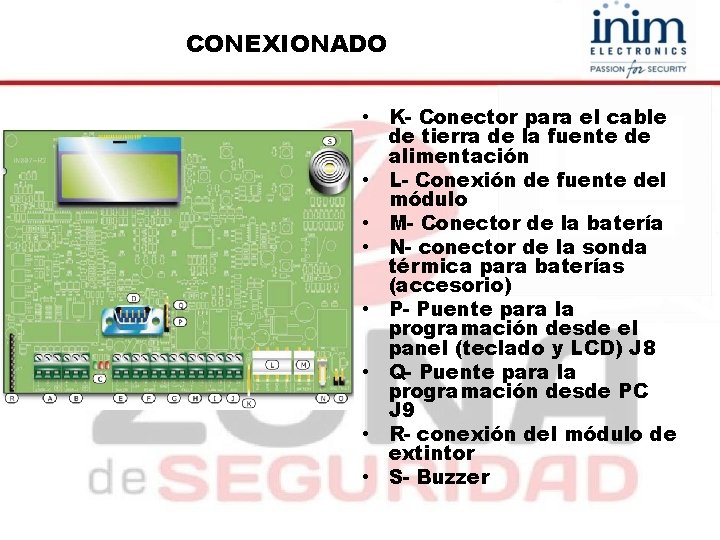 CONEXIONADO

inim
ELECTRONICS
PASSION for SECURITY

S
D
Q
P
C
L
M
R A B E F G H I J K N O

• K- Conector para el cable de tierra de la fuente de alimentación
• L- Conexión de fuente del módulo
• M- Conector de la batería
• N- conector de la sonda térmica para baterías (accesorio)
• P- Puente para la programación desde el panel (teclado y LCD) J8
• Q- Puente para la programación desde PC J9
• R- conexión del módulo de extintor
• S- Buzzer

ZONA de SEGURIDAD